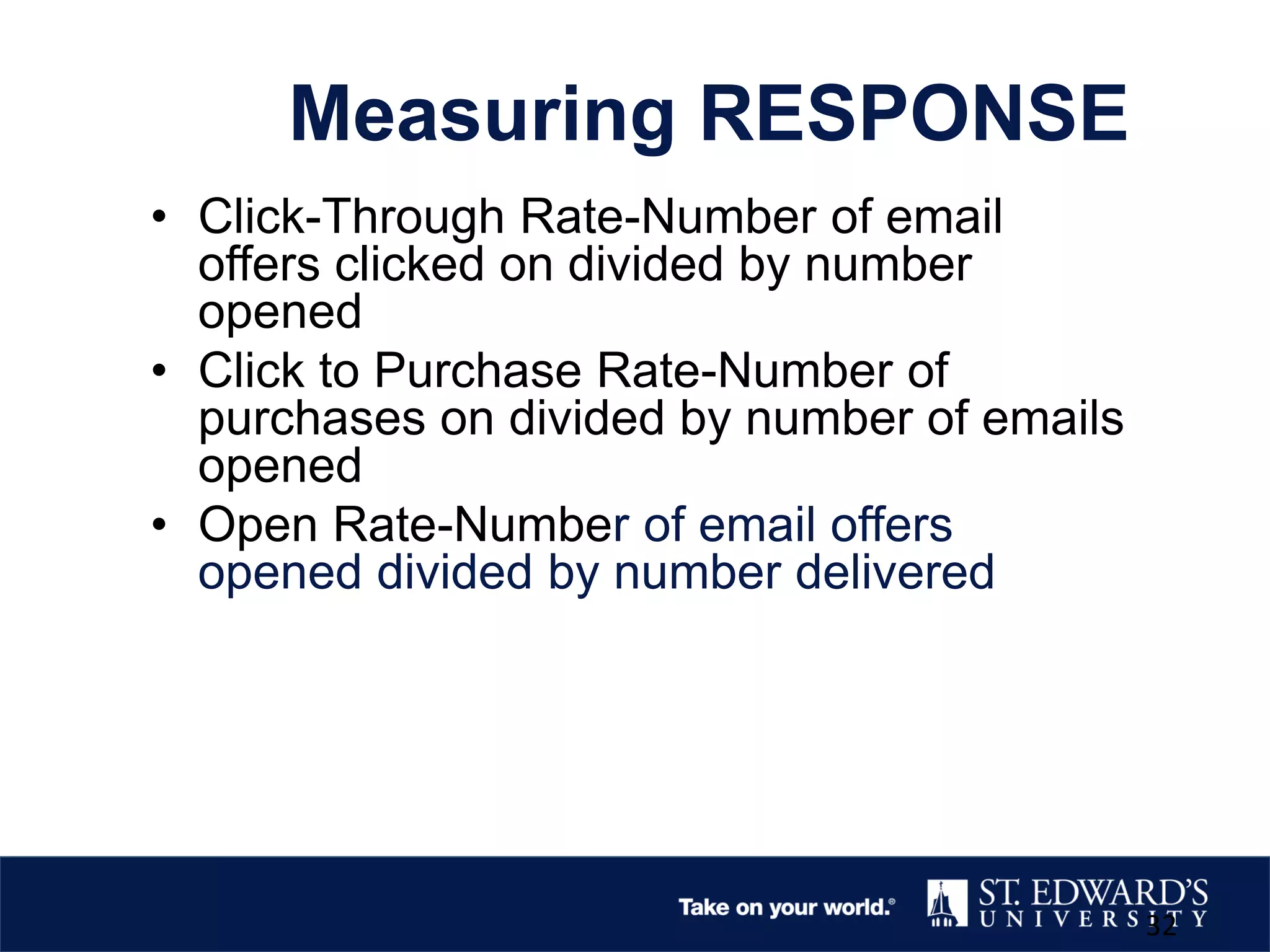 Measuring RESPONSE

• Click-Through Rate-Number of email offers clicked on divided by number opened
• Click to Purchase Rate-Number of purchases on divided by number of emails opened
• Open Rate-Number of email offers opened divided by number delivered

Take on your world.®

ST. EDWARD'S UNIVERSITY

32